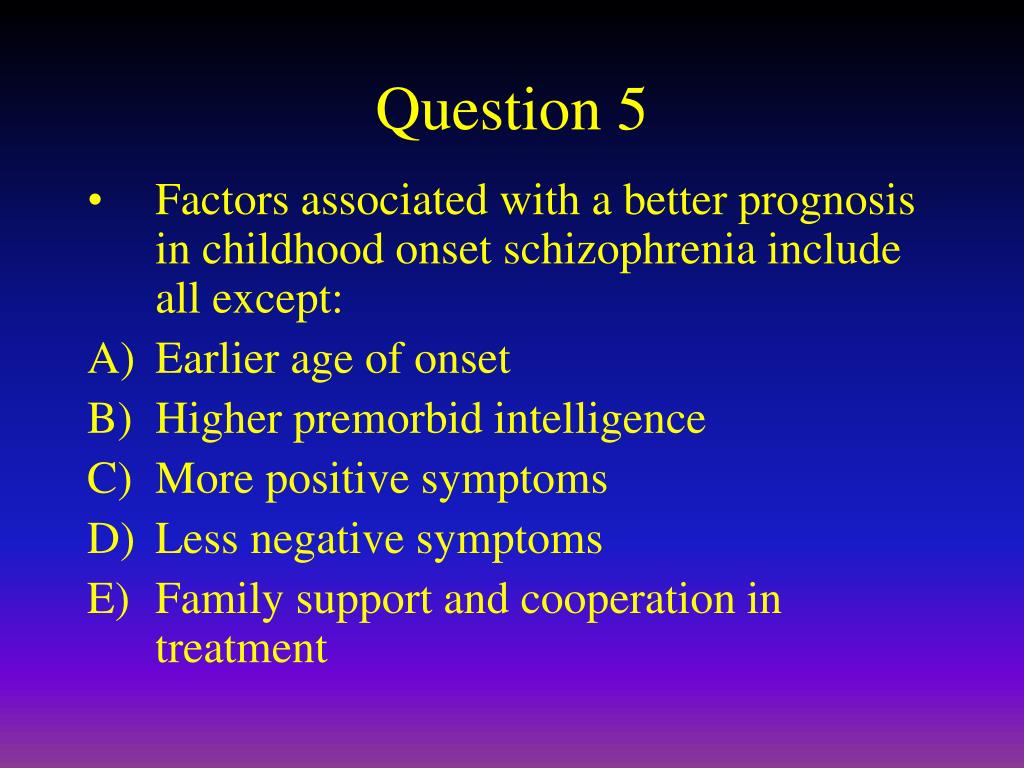 Question 5

• Factors associated with a better prognosis in childhood onset schizophrenia include all except:

A) Earlier age of onset

B) Higher premorbid intelligence

C) More positive symptoms

D) Less negative symptoms

E) Family support and cooperation in treatment